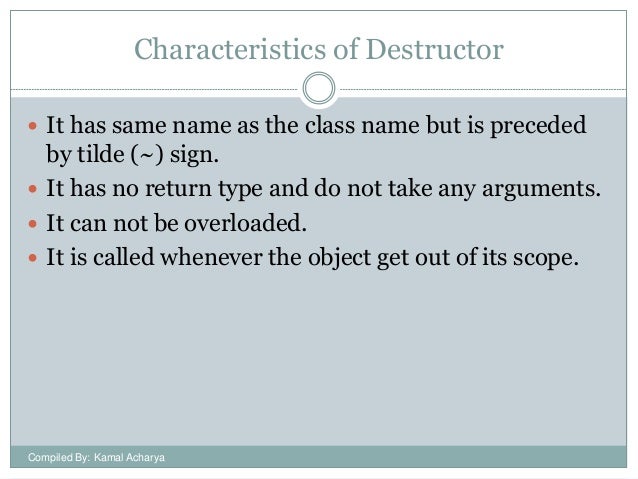 Characteristics of Destructor

- It has same name as the class name but is preceded by tilde (~) sign.
- It has no return type and do not take any arguments.
- It can not be overloaded.
- It is called whenever the object get out of its scope.

Compiled By: Kamal Acharya